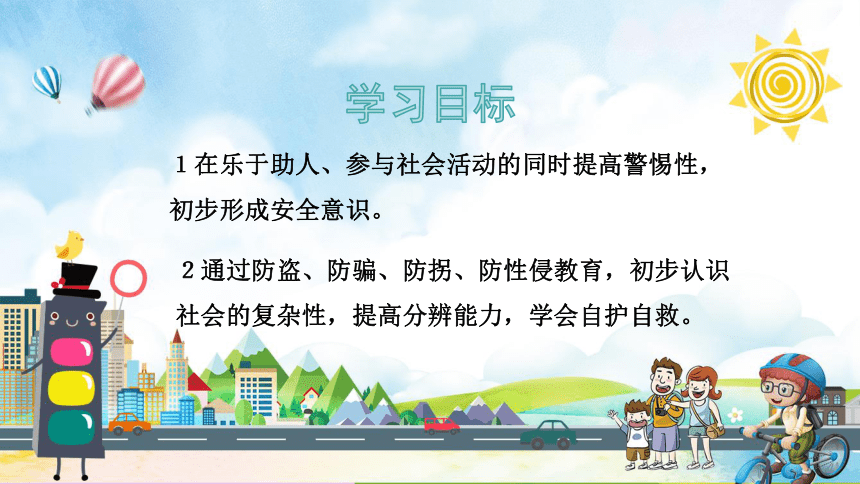 学习目标

1 在乐于助人、参与社会活动的同时提高警惕性，初步形成安全意识。

2 通过防盗、防骗、防拐、防性侵教育，初步认识社会的复杂性，提高分辨能力，学会自护自救。